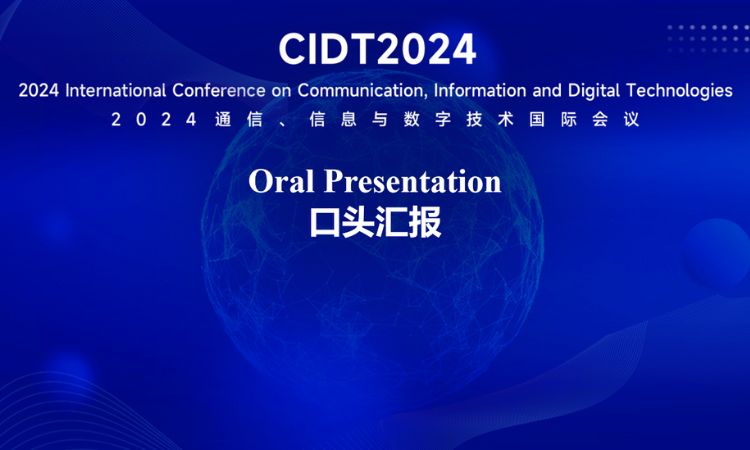 CIDT2024

2024 International Conference on Communication, Information and Digital Technologies

2024通信、信息与数字技术国际会议

Oral Presentation

口头汇报